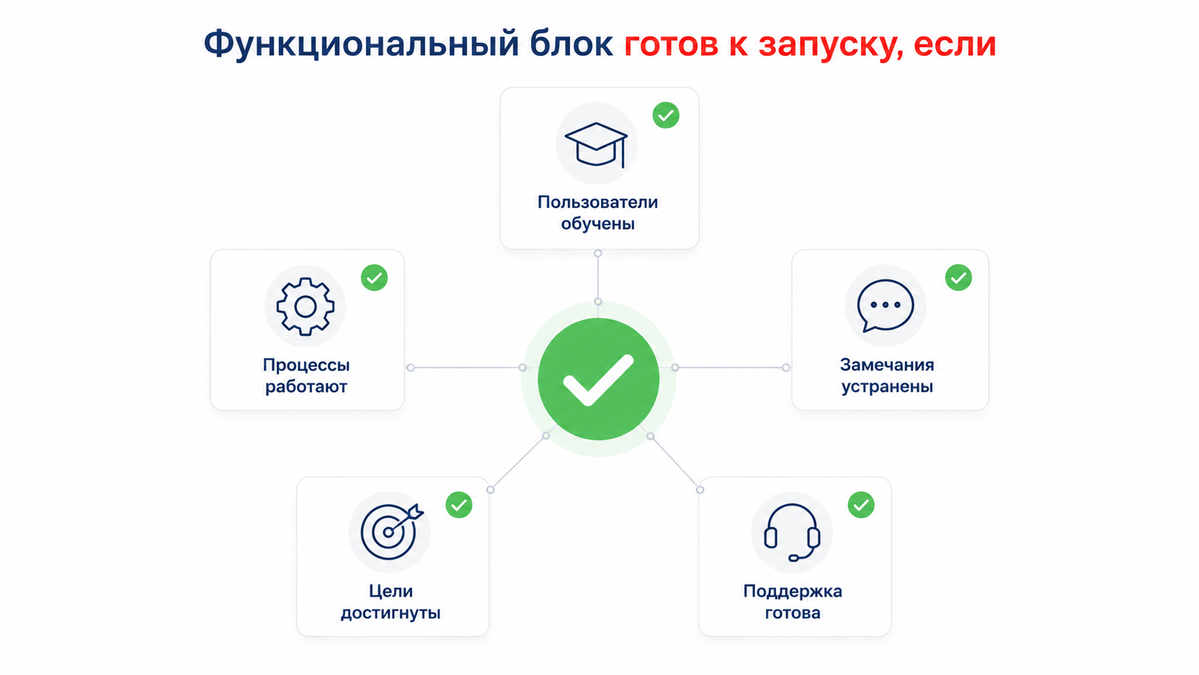 Функциональный блок готов к запуску, если

Пользователи обучены

Процессы работают

Замечания устранены

Цели достигнуты

Поддержка готова